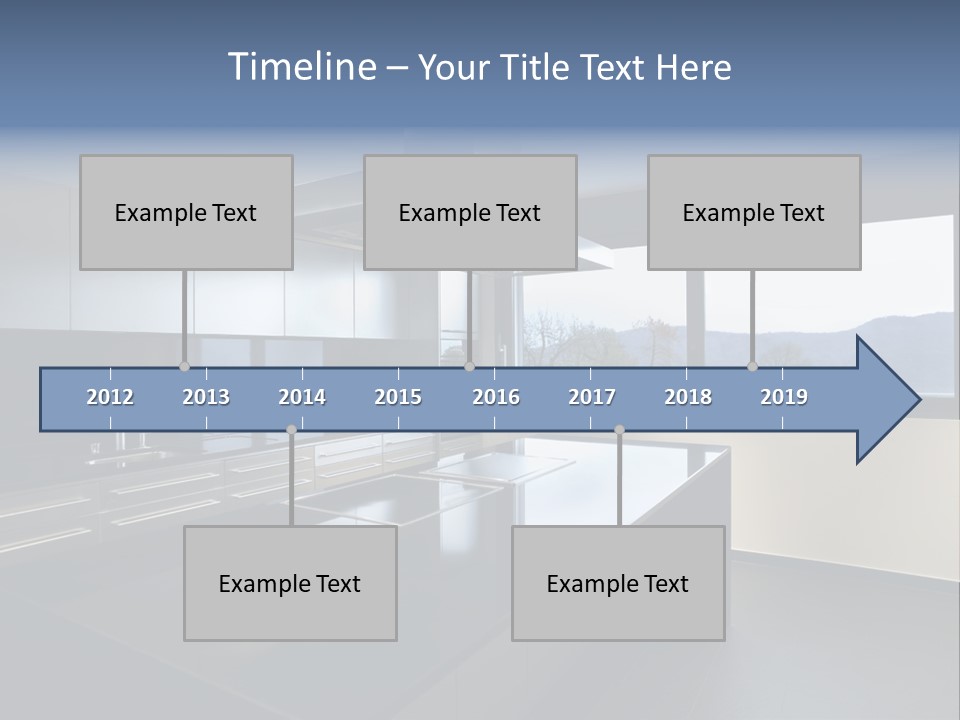 Timeline – Your Title Text Here

Example Text

Example Text

Example Text

2012 2013 2014 2015 2016 2017 2018 2019

Example Text

Example Text